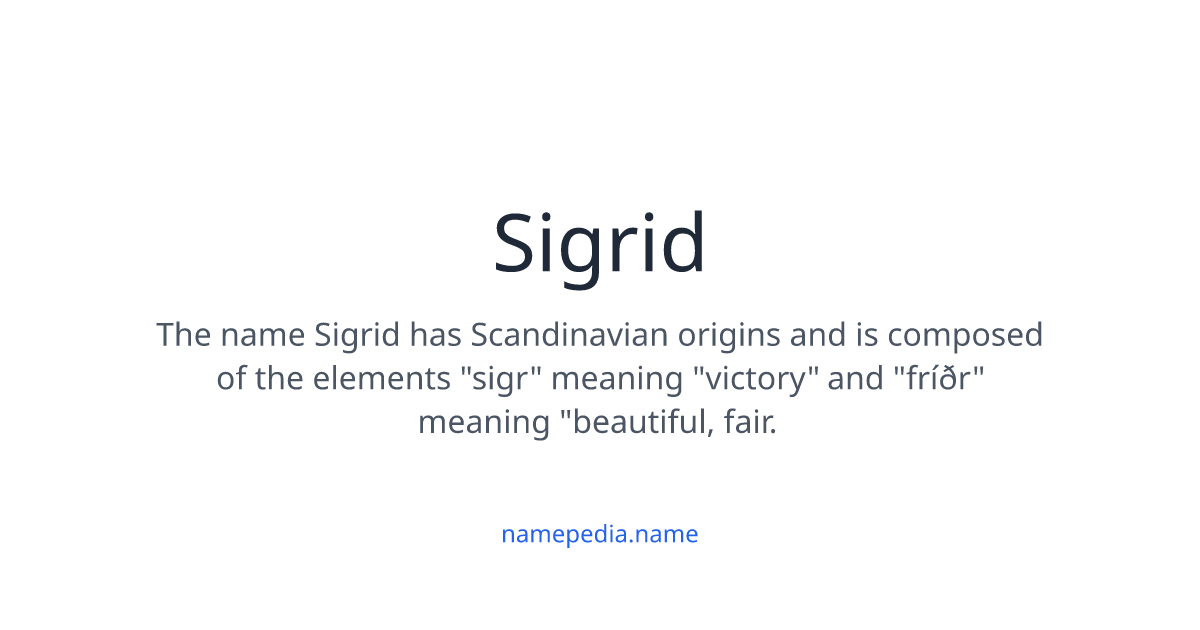 Sigrid

The name Sigrid has Scandinavian origins and is composed of the elements "sigr" meaning "victory" and "fríðr" meaning "beautiful, fair.

namepedia.name